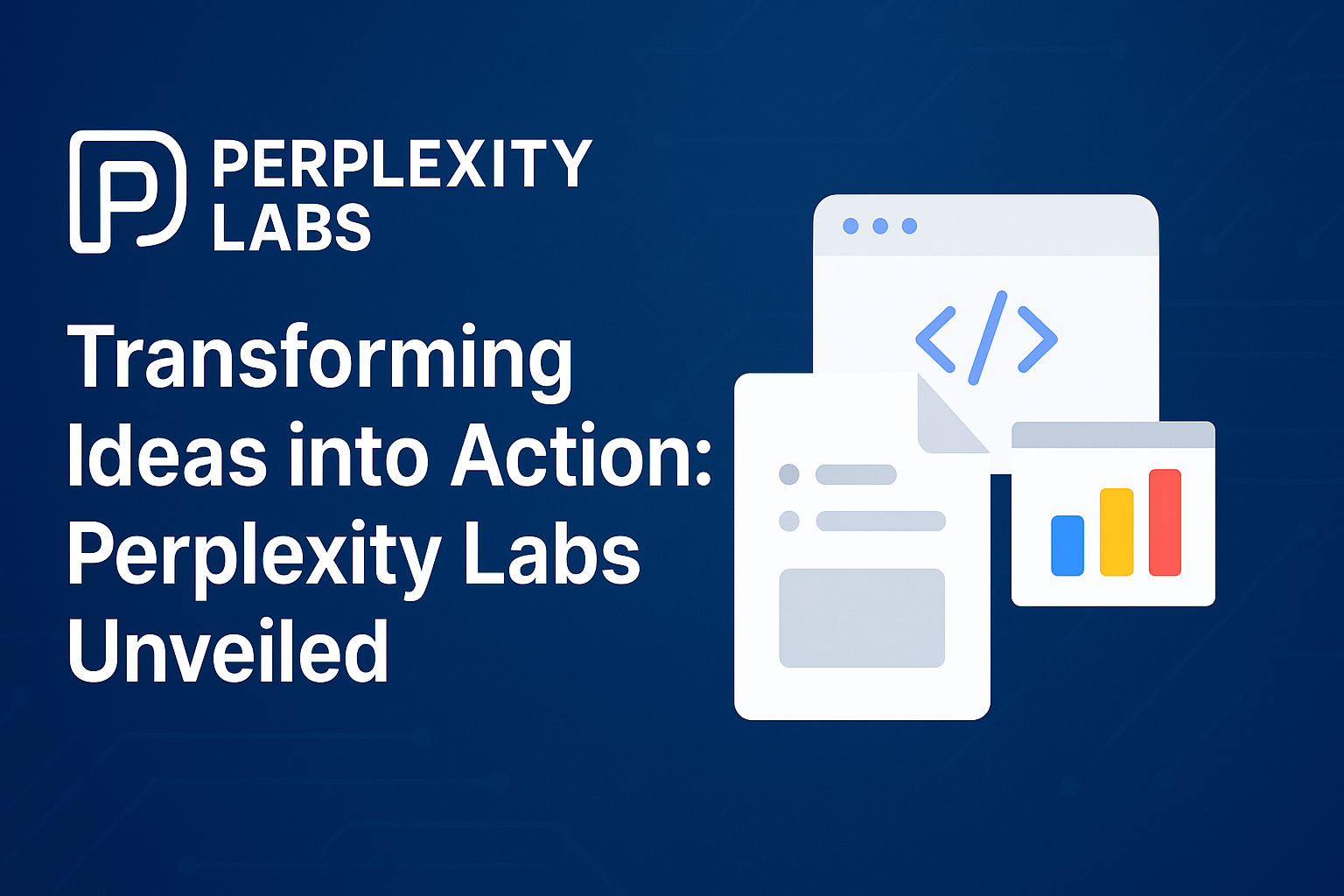 PERPLEXITY LABS

Transforming Ideas into Action: Perplexity Labs Unveiled

</>